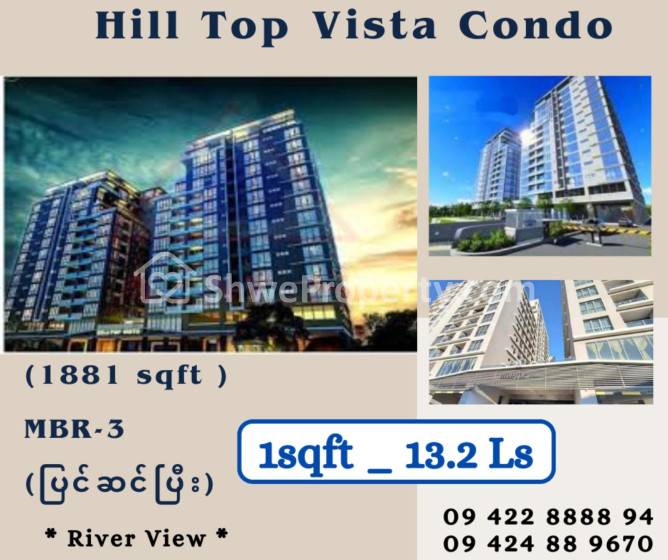 Hill Top Vista Condo

ShweProperty.com

(1881 sqft )

MBR-3

(ပြင်ဆင်ပြီး)

* River View *

1sqft _ 13.2 Ls

09 422 8888 94
09 424 88 9670